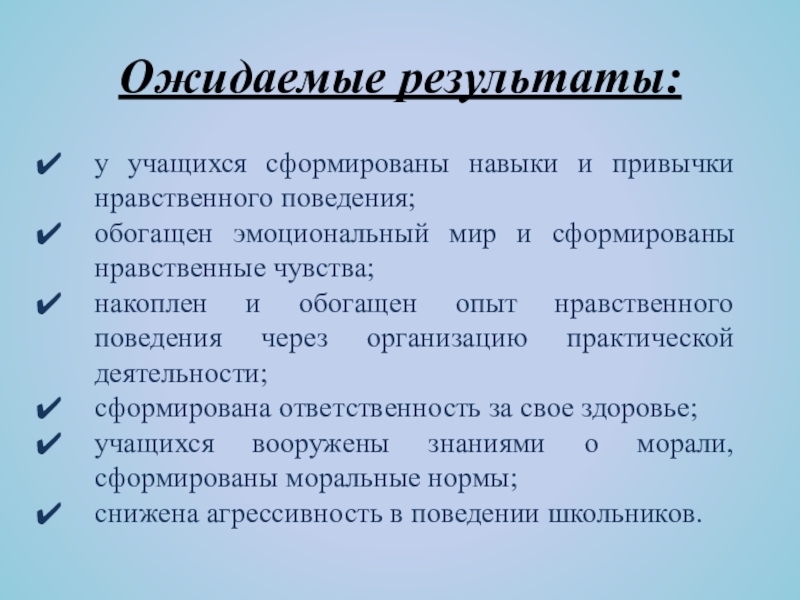 Ожидаемые результаты:

✔ у учащихся сформированы навыки и привычки нравственного поведения;
✔ обогащен эмоциональный мир и сформированы нравственные чувства;
✔ накоплен и обогащен опыт нравственного поведения через организацию практической деятельности;
✔ сформирована ответственность за свое здоровье;
✔ учащихся вооружены знаниями о морали, сформированы моральные нормы;
✔ снижена агрессивность в поведении школьников.